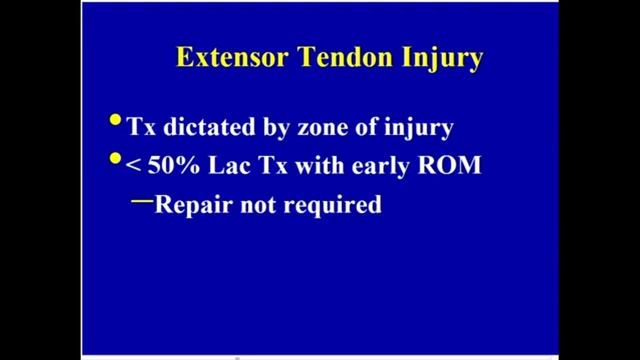 Extensor Tendon Injury

• Tx dictated by zone of injury
• < 50% Lac Tx with early ROM
– Repair not required